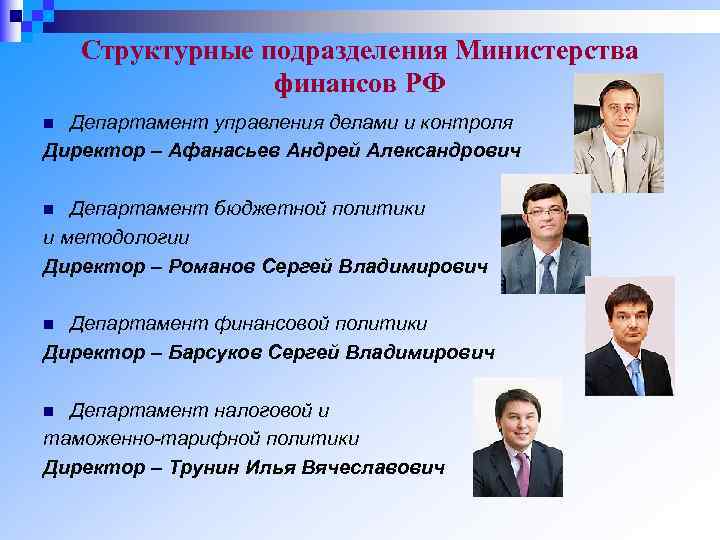 Структурные подразделения Министерства финансов РФ

Департамент управления делами и контроля
Директор – Афанасьев Андрей Александрович

Департамент бюджетной политики и методологии
Директор – Романов Сергей Владимирович

Департамент финансовой политики
Директор – Барсуков Сергей Владимирович

Департамент налоговой и таможенно-тарифной политики
Директор – Трунин Илья Вячеславович